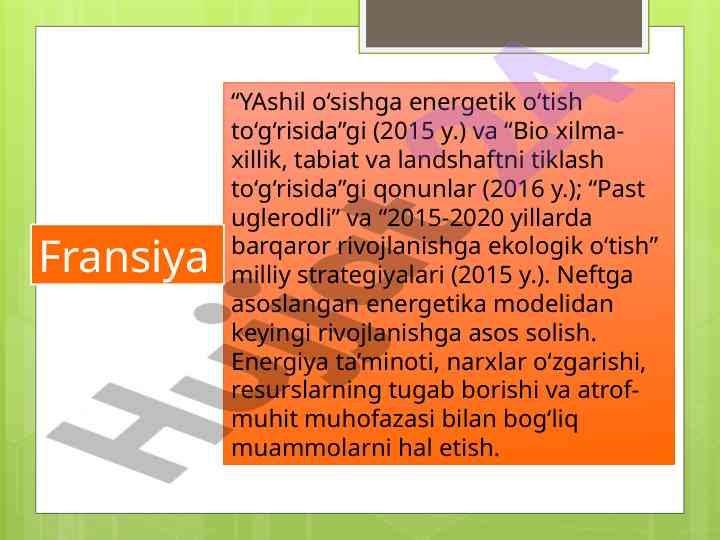 Fransiya

“YAshil o‘sishga energetik o‘tish to‘g‘risida”gi (2015 y.) va “Bio xilma-xillik, tabiat va landshaftni tiklash to‘g‘risida”gi qonunlar (2016 y.); “Past uglerodli” va “2015-2020 yillarda barqaror rivojlanishga ekologik o‘tish” milliy strategiyalari (2015 y.). Neftga asoslangan energetika modelidan keyingi rivojlanishga asos solish. Energiya ta’minoti, narxlar o‘zgarishi, resurslarning tugab borishi va atrof-muhit muhofazasi bilan bog‘liq muammolarni hal etish.

Hujjat 4